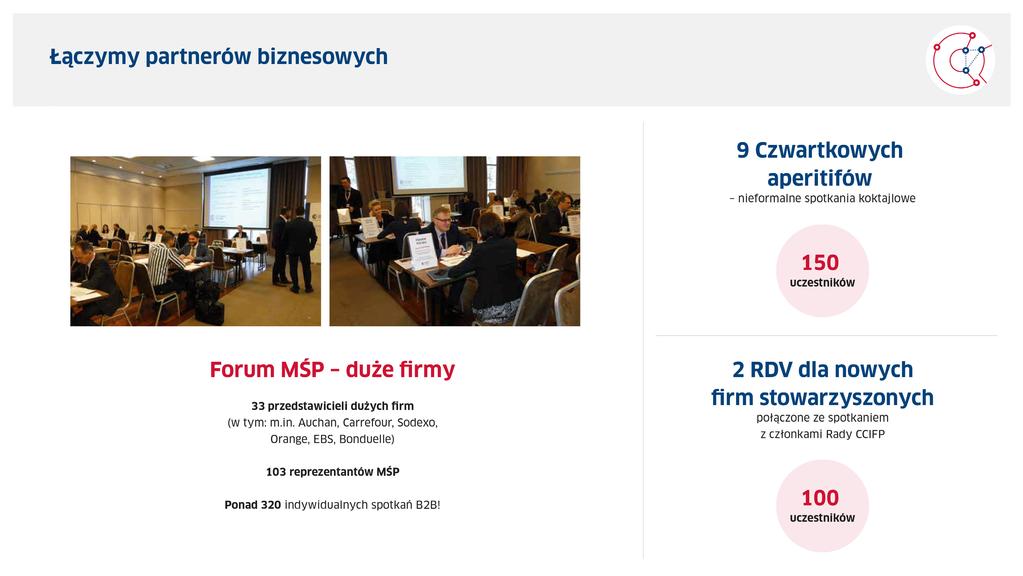 Łączymy partnerów biznesowych

Forum MŚP – duże firmy

33 przedstawicieli dużych firm (w tym: m.in. Auchan, Carrefour, Sodexo, Orange, EBS, Bonduelle)

103 reprezentantów MŚP

Ponad 320 indywidualnych spotkań B2B!

9 Czwartkowych aperitifów

– nieformalne spotkania koktajlowe

150 uczestników

2 RDV dla nowych firm stowarzyszonych

połączone ze spotkaniem z członkami Rady CCIFP

100 uczestników